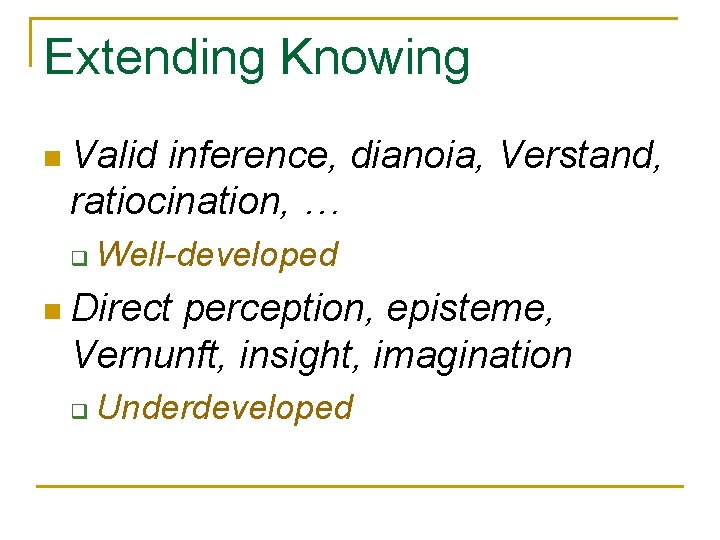 Extending Knowing

Valid inference, dianoia, Verstand, ratiocination, …

Well-developed

Direct perception, episteme, Vernunft, insight, imagination

Underdeveloped